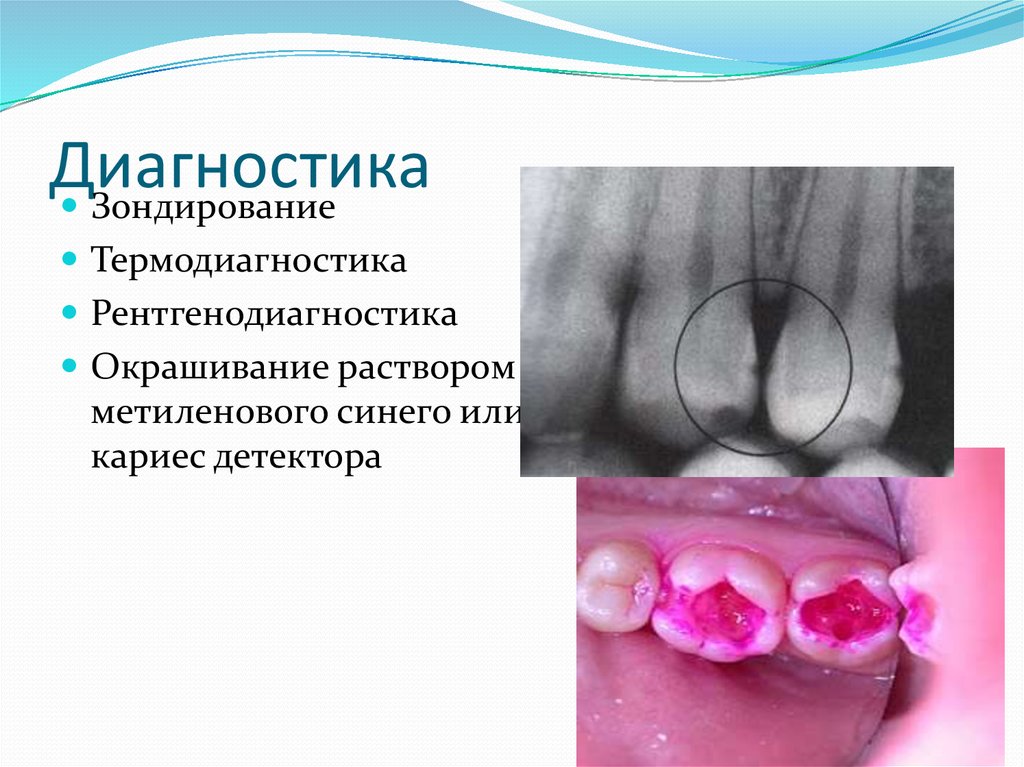 Диагностика

- Зондирование
- Термодиагностика
- Рентгенодиагностика
- Окрашивание раствором метиленового синего или кариес детектора